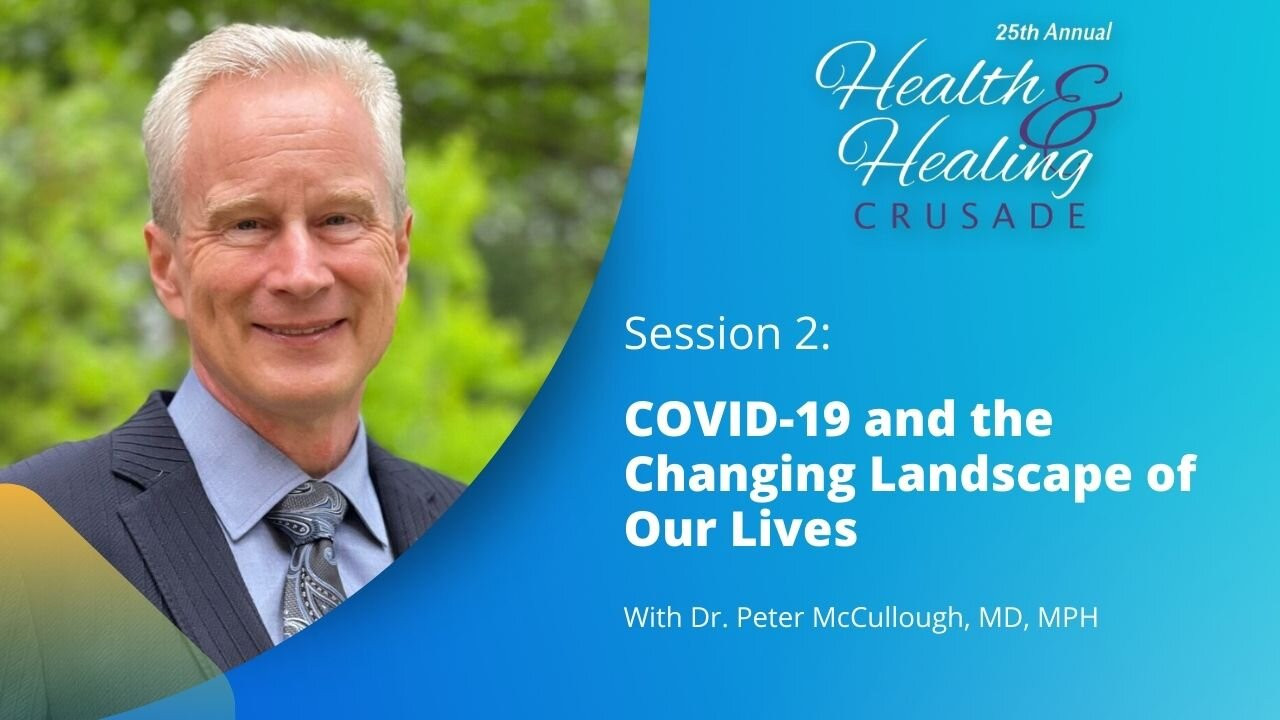 25th Annual
Health & Healing
CRUSADE

Session 2:

COVID-19 and the Changing Landscape of Our Lives

With Dr. Peter McCullough, MD, MPH